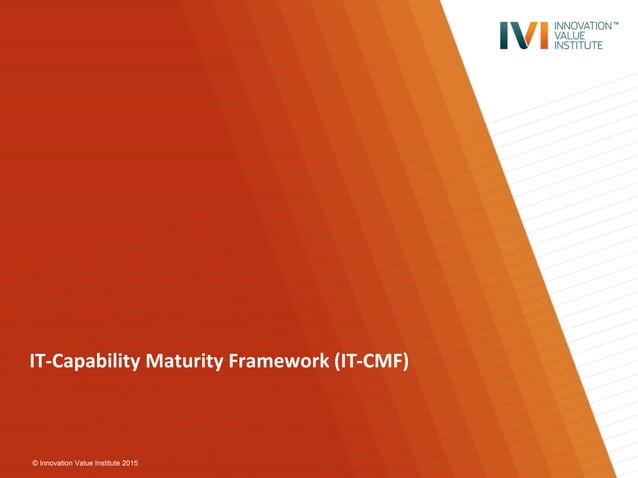 IVI INNOVATION™ VALUE INSTITUTE

IT-Capability Maturity Framework (IT-CMF)

© Innovation Value Institute 2015